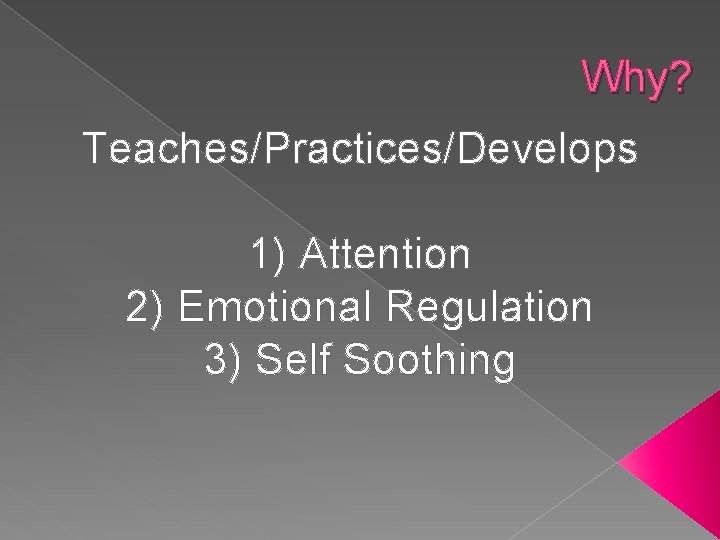 Why?

Teaches/Practices/Develops

1) Attention
2) Emotional Regulation
3) Self Soothing